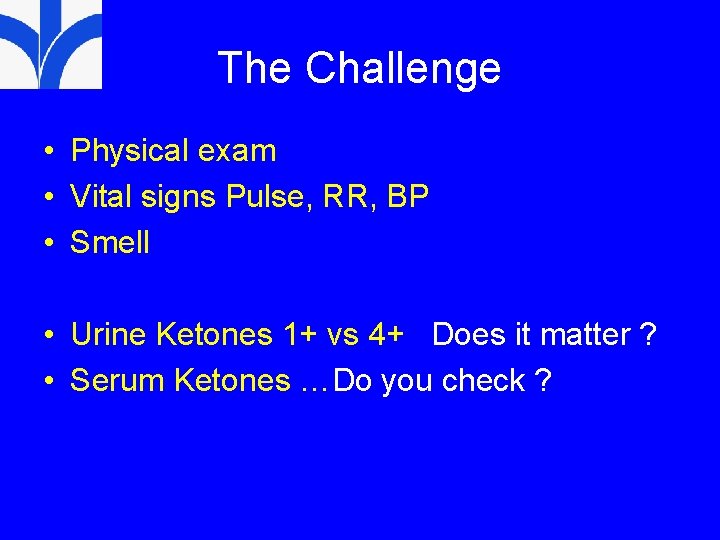 The Challenge

• Physical exam
• Vital signs Pulse, RR, BP
• Smell

• Urine Ketones 1+ vs 4+ Does it matter ?
• Serum Ketones …Do you check ?